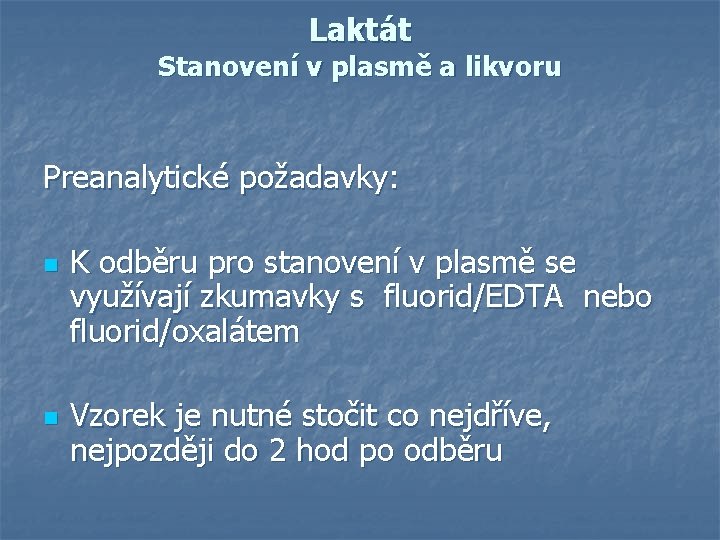 Laktát
Stanovení v plasmě a likvoru

Preanalytické požadavky:

K odběru pro stanovení v plasmě se využívají zkumavky s fluorid/EDTA nebo fluorid/oxalátem

Vzorek je nutné stočit co nejdříve, nejpozději do 2 hod po odběru